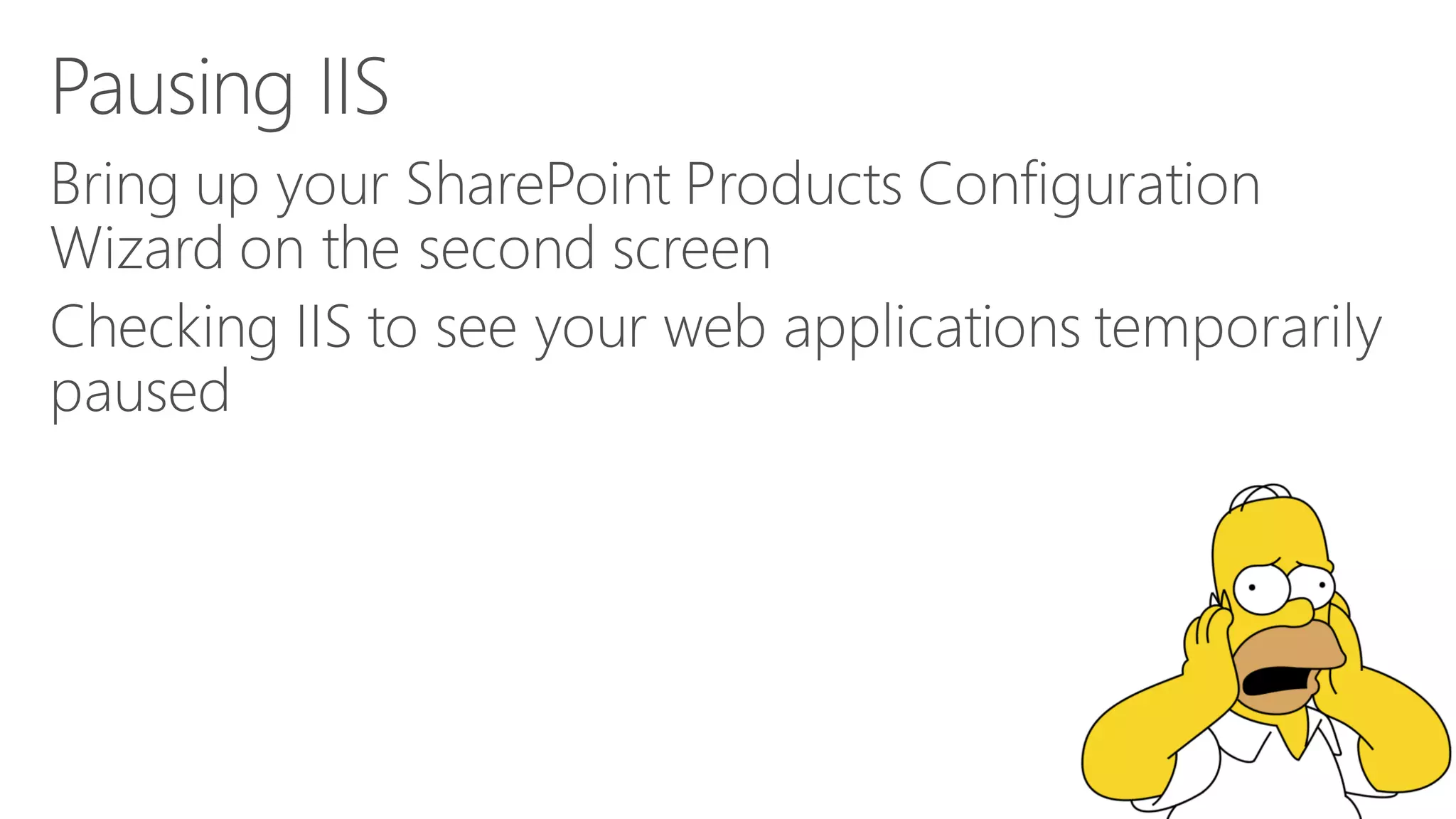 Pausing IIS

Bring up your SharePoint Products Configuration Wizard on the second screen

Checking IIS to see your web applications temporarily paused